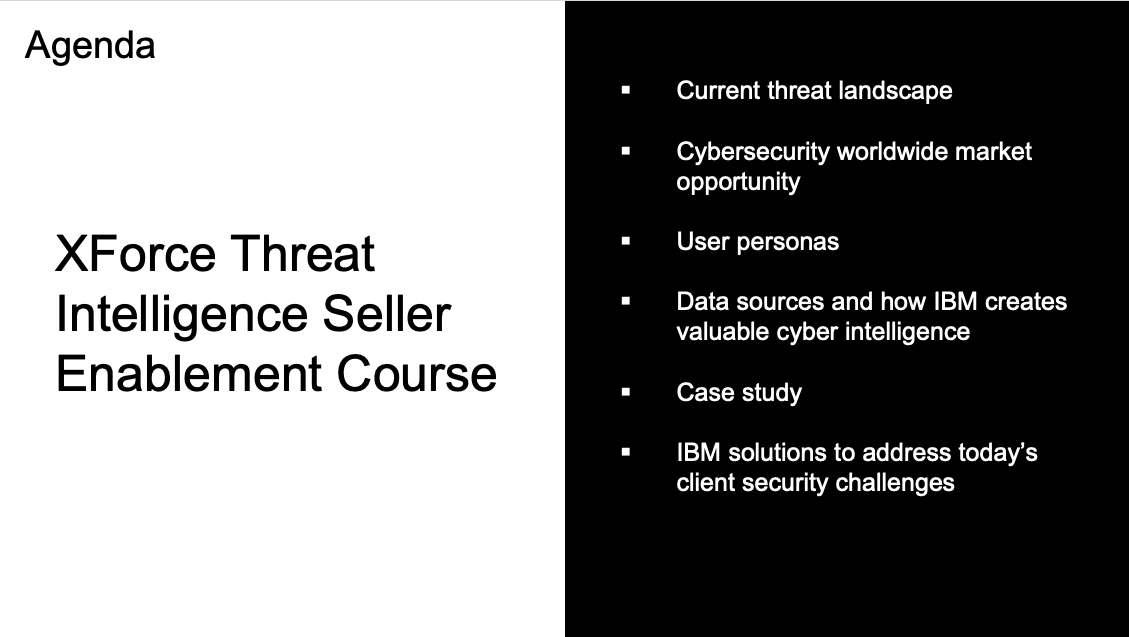 Agenda

XForce Threat Intelligence Seller Enablement Course

▪ Current threat landscape

▪ Cybersecurity worldwide market opportunity

▪ User personas

▪ Data sources and how IBM creates valuable cyber intelligence

▪ Case study

▪ IBM solutions to address today's client security challenges